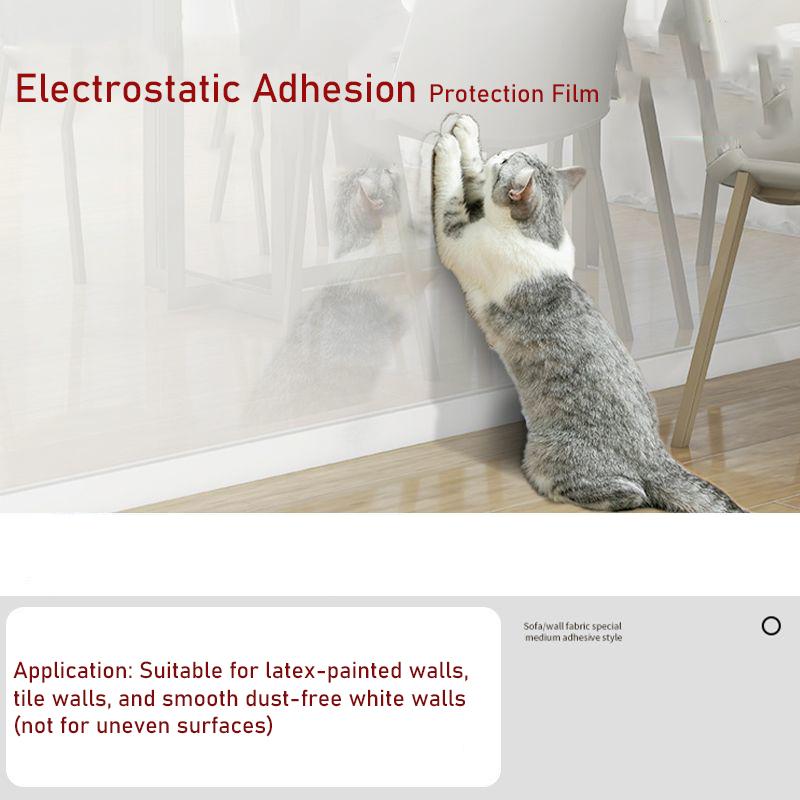 Electrostatic Adhesion Protection Film

Application: Suitable for latex-painted walls, tile walls, and smooth dust-free white walls (not for uneven surfaces)

Sofa/wall fabric special medium adhesive style